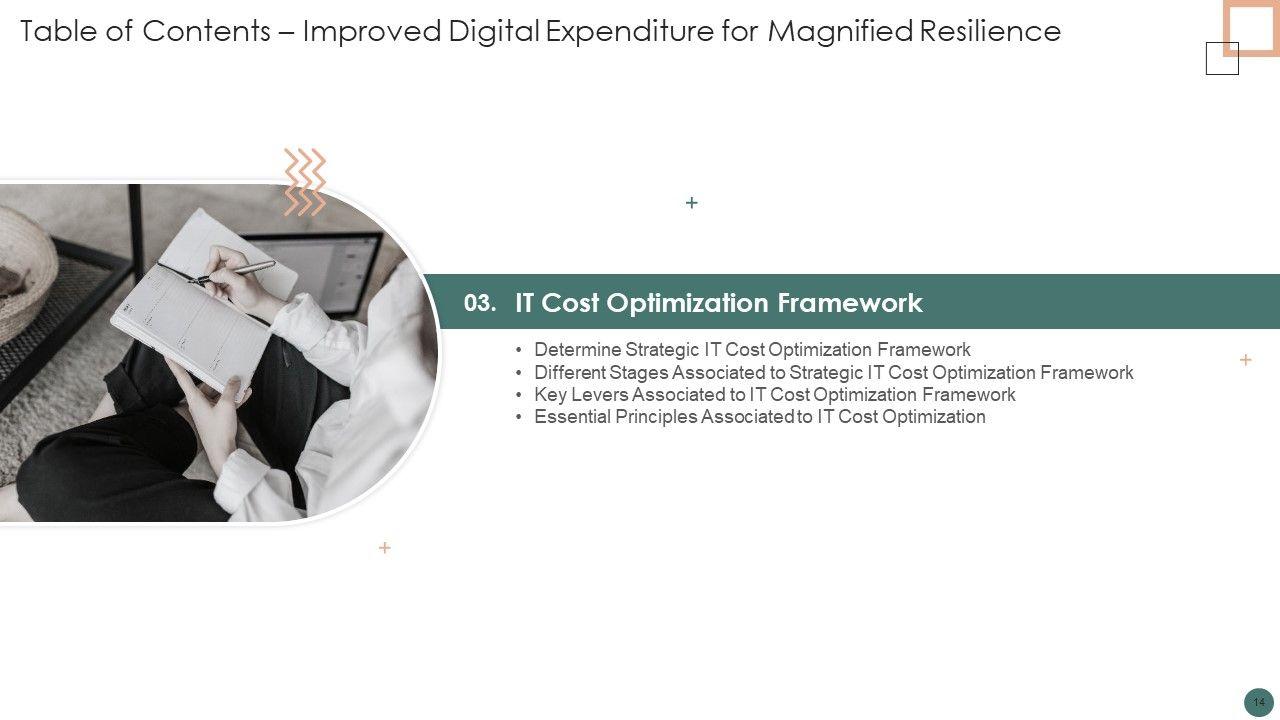 Table of Contents – Improved Digital Expenditure for Magnified Resilience

03. IT Cost Optimization Framework

• Determine Strategic IT Cost Optimization Framework
• Different Stages Associated to Strategic IT Cost Optimization Framework
• Key Levers Associated to IT Cost Optimization Framework
• Essential Principles Associated to IT Cost Optimization

14